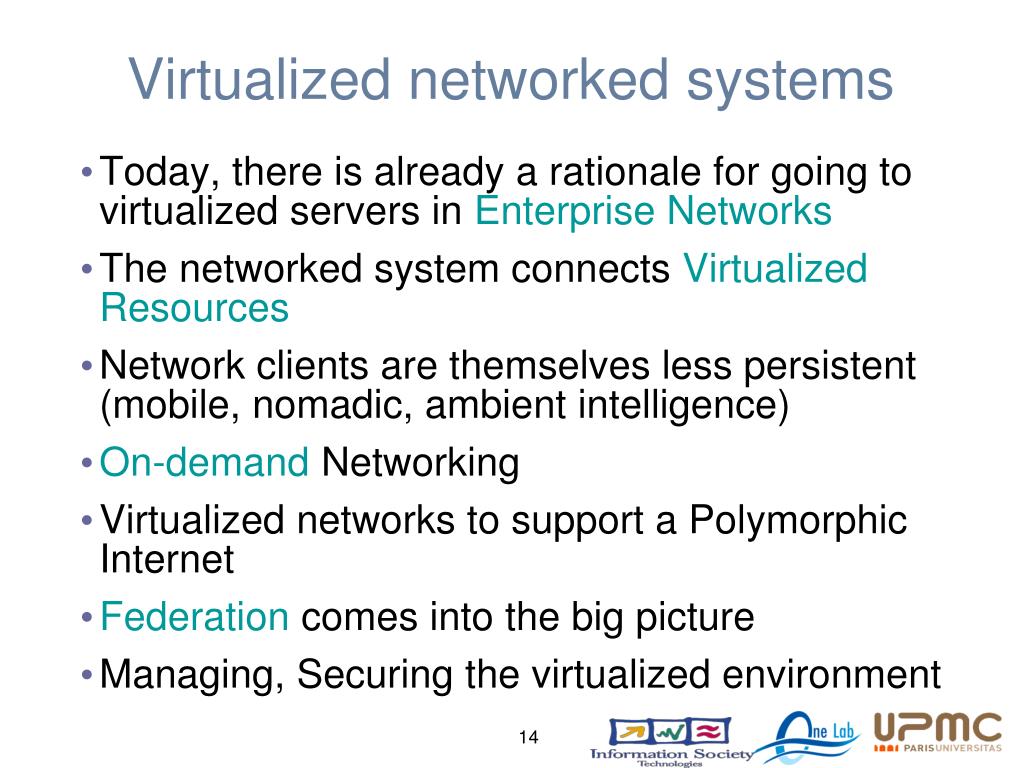 Virtualized networked systems

• Today, there is already a rationale for going to virtualized servers in Enterprise Networks

• The networked system connects Virtualized Resources

• Network clients are themselves less persistent (mobile, nomadic, ambient intelligence)

• On-demand Networking

• Virtualized networks to support a Polymorphic Internet

• Federation comes into the big picture

• Managing, Securing the virtualized environment

14

Information Society Technologies

One Lab

UPMC PARISUNIVERSITAS